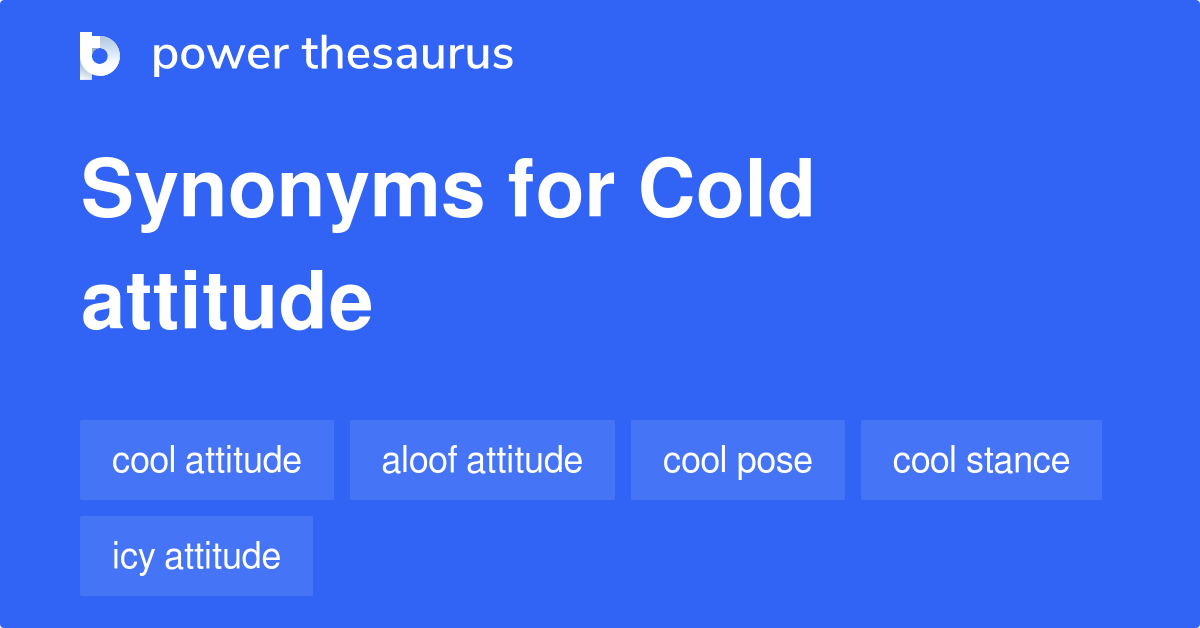 power thesaurus

Synonyms for Cold attitude

cool attitude
aloof attitude
cool pose
cool stance
icy attitude